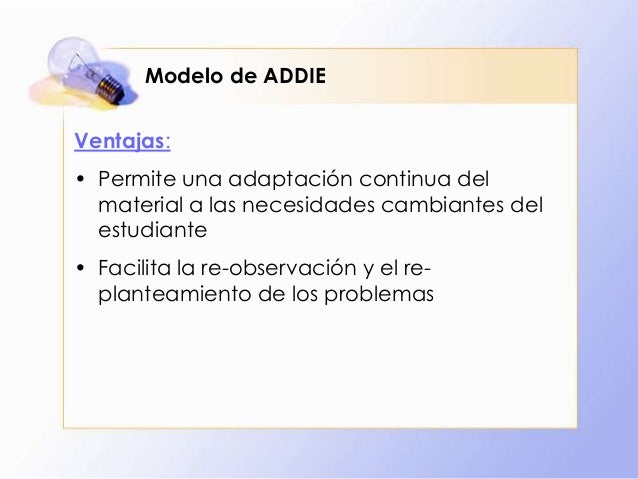 Modelo de ADDIE

Ventajas:

• Permite una adaptación continua del material a las necesidades cambiantes del estudiante

• Facilita la re-observación y el re-planteamiento de los problemas